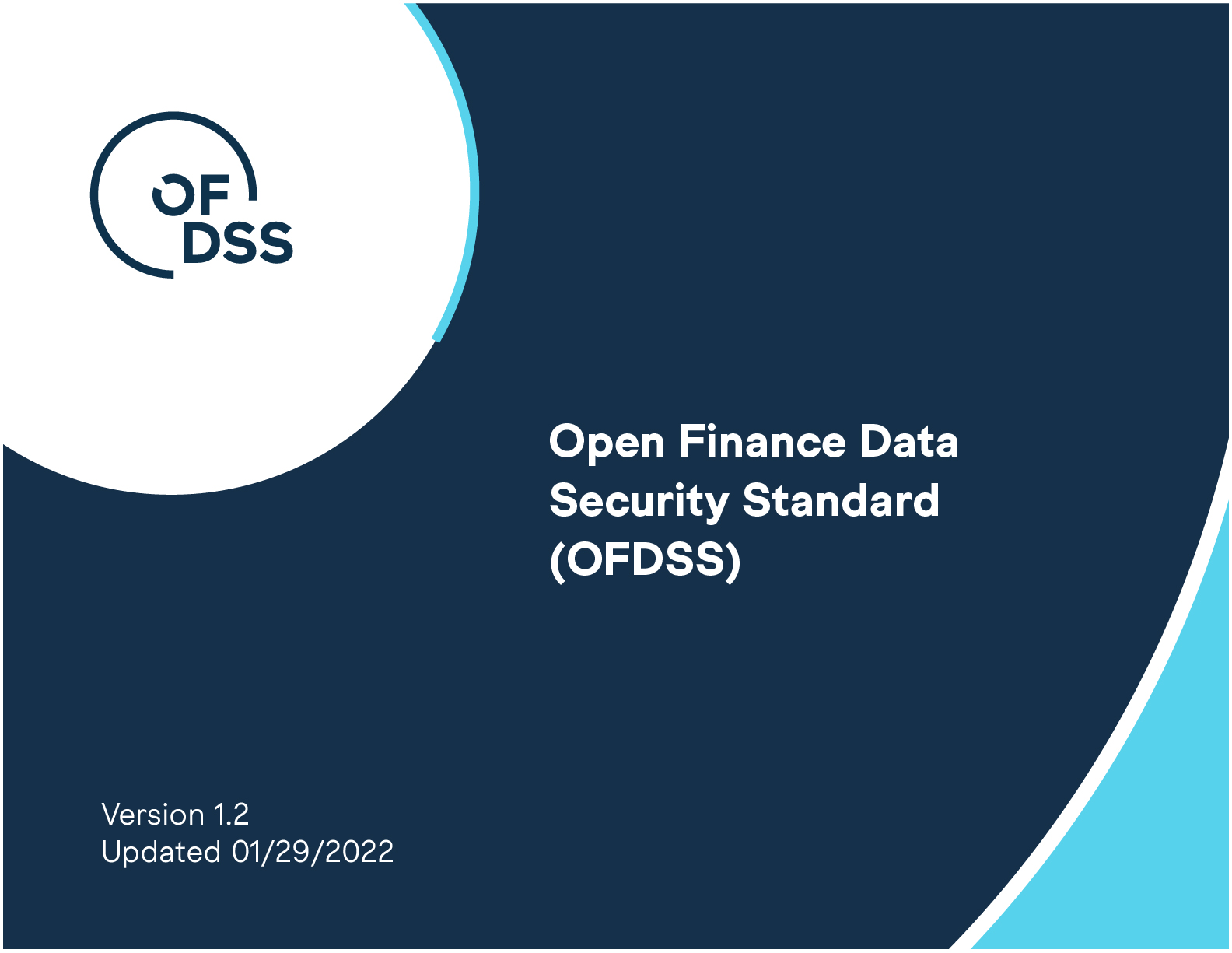 OF
DSS

Open Finance Data Security Standard (OFDSS)

Version 1.2
Updated 01/29/2022